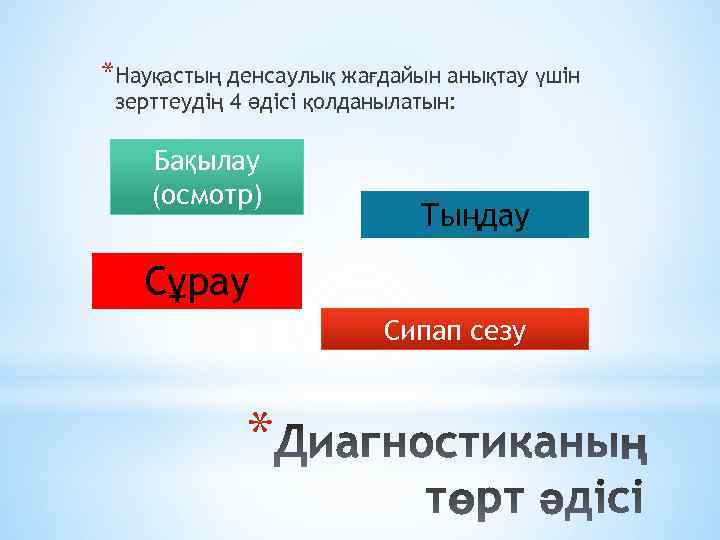 *Науқастың денсаулық жағдайын анықтау үшін зерттеудің 4 әдісі қолданылатын:

Бақылау (осмотр)

Тыңдау

Сұрау

Сипап сезу

*Диагностиканың төрт әдісі